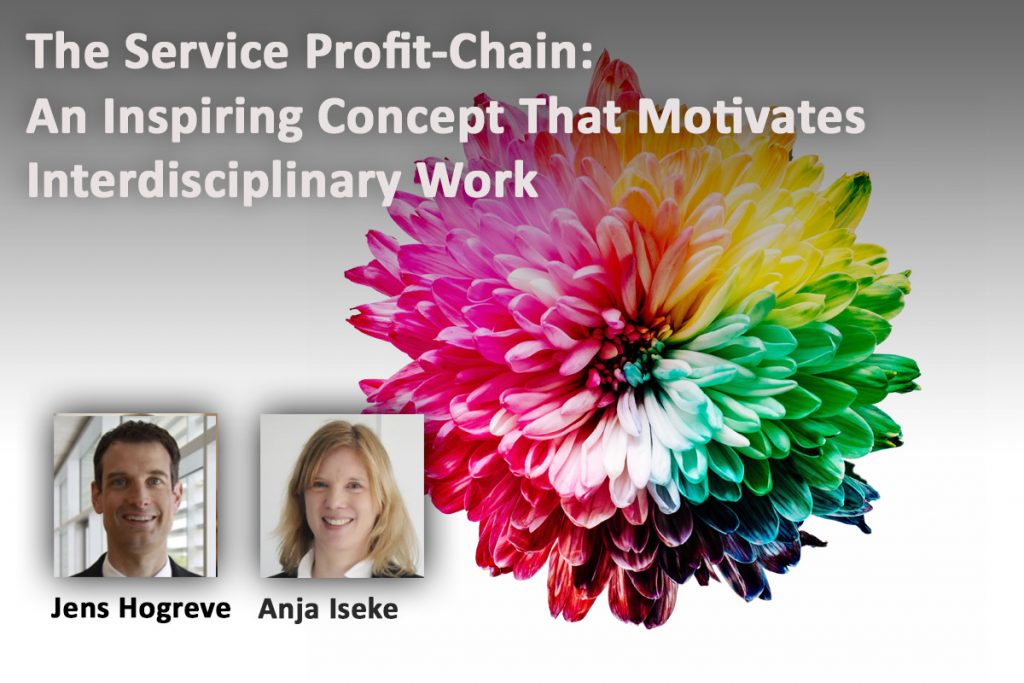 The Service Profit-Chain:
An Inspiring Concept That Motivates Interdisciplinary Work

Jens Hogreve

Anja Iseke